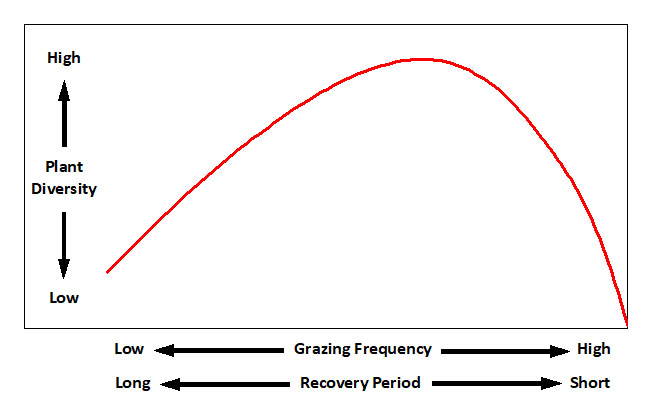 High

Plant Diversity

Low

Low Grazing Frequency High

Long Recovery Period Short